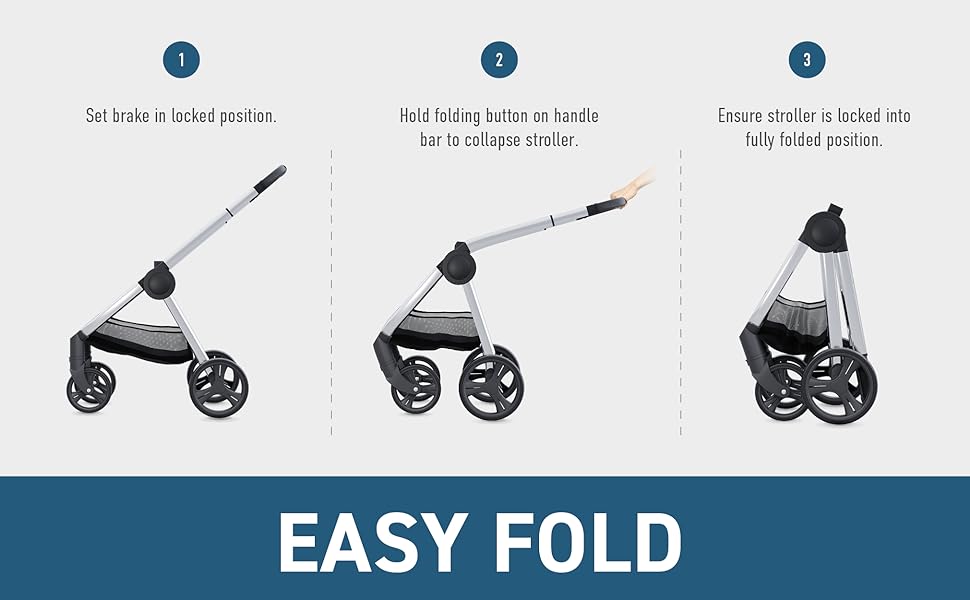 1

Set brake in locked position.

2

Hold folding button on handle bar to collapse stroller.

3

Ensure stroller is locked into fully folded position.

EASY FOLD